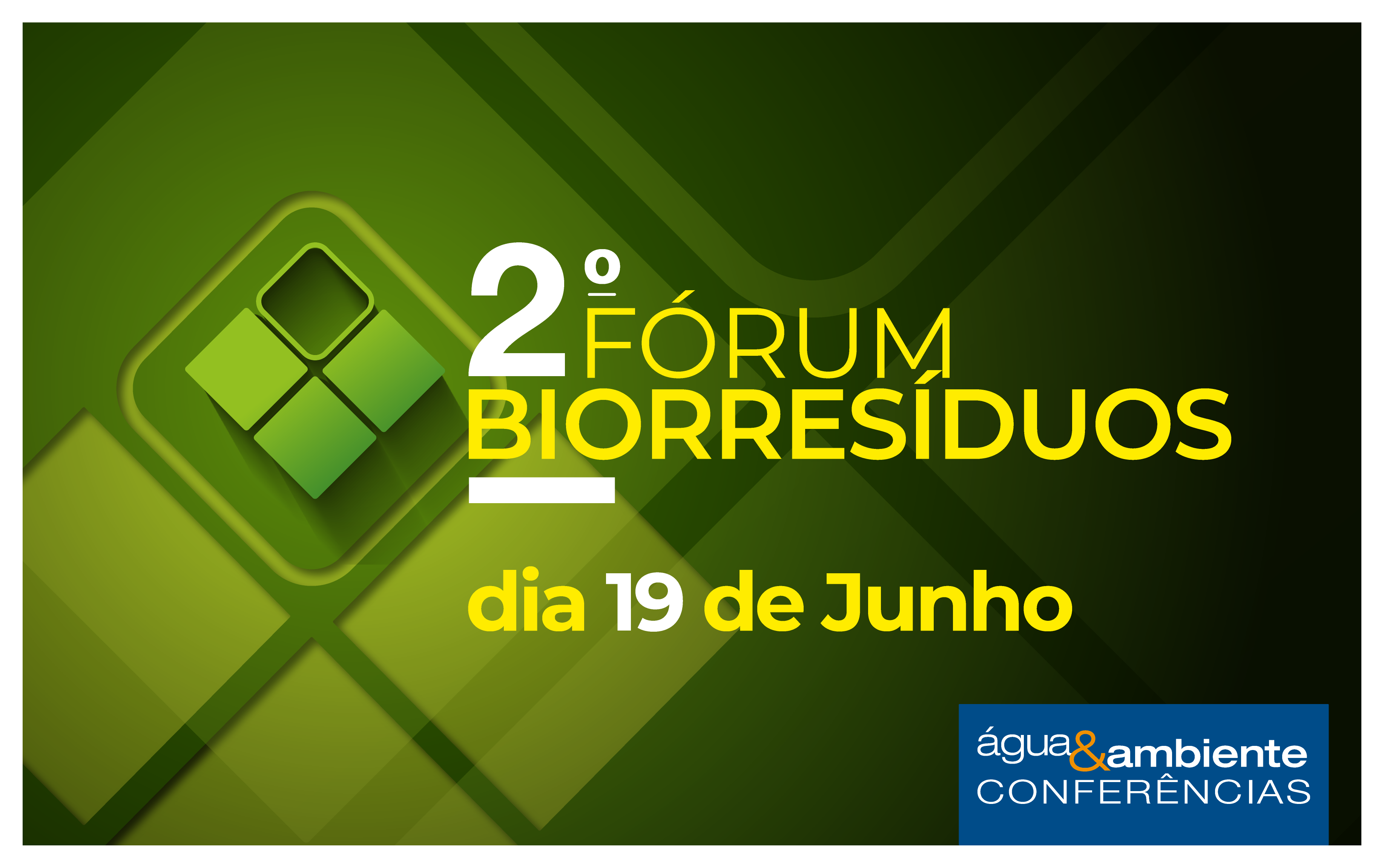 2º FÓRUM
BIORRESÍDUOS

dia 19 de Junho

água&ambiente
CONFERÊNCIAS